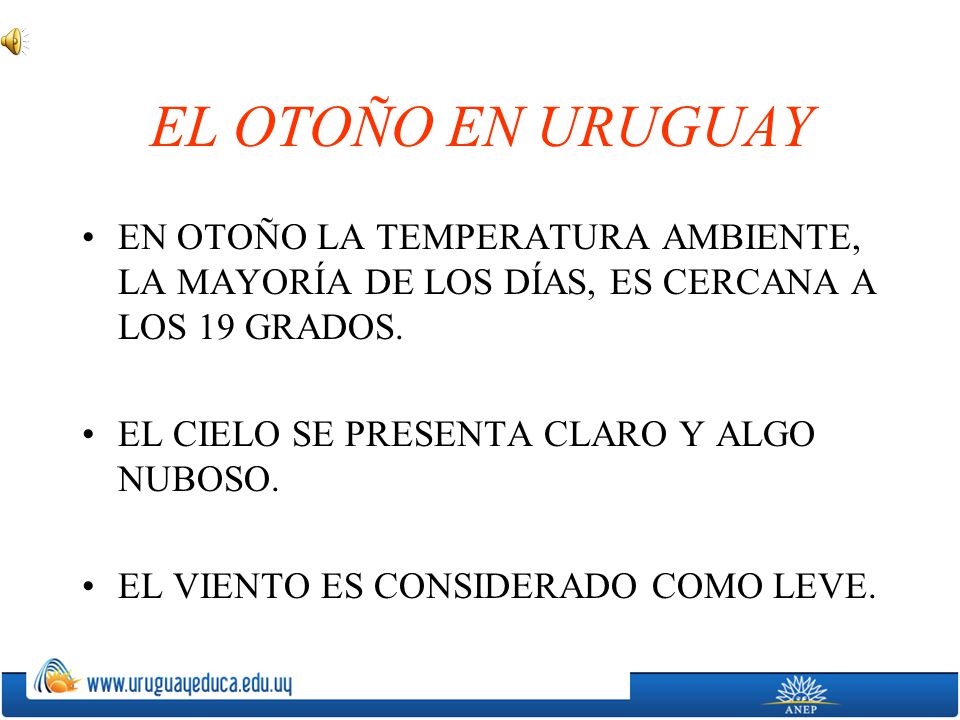 EL OTOÑO EN URUGUAY

• EN OTOÑO LA TEMPERATURA AMBIENTE, LA MAYORÍA DE LOS DÍAS, ES CERCANA A LOS 19 GRADOS.

• EL CIELO SE PRESENTA CLARO Y ALGO NUBOSO.

• EL VIENTO ES CONSIDERADO COMO LEVE.

www.uruguayeduca.edu.uy

ANEP